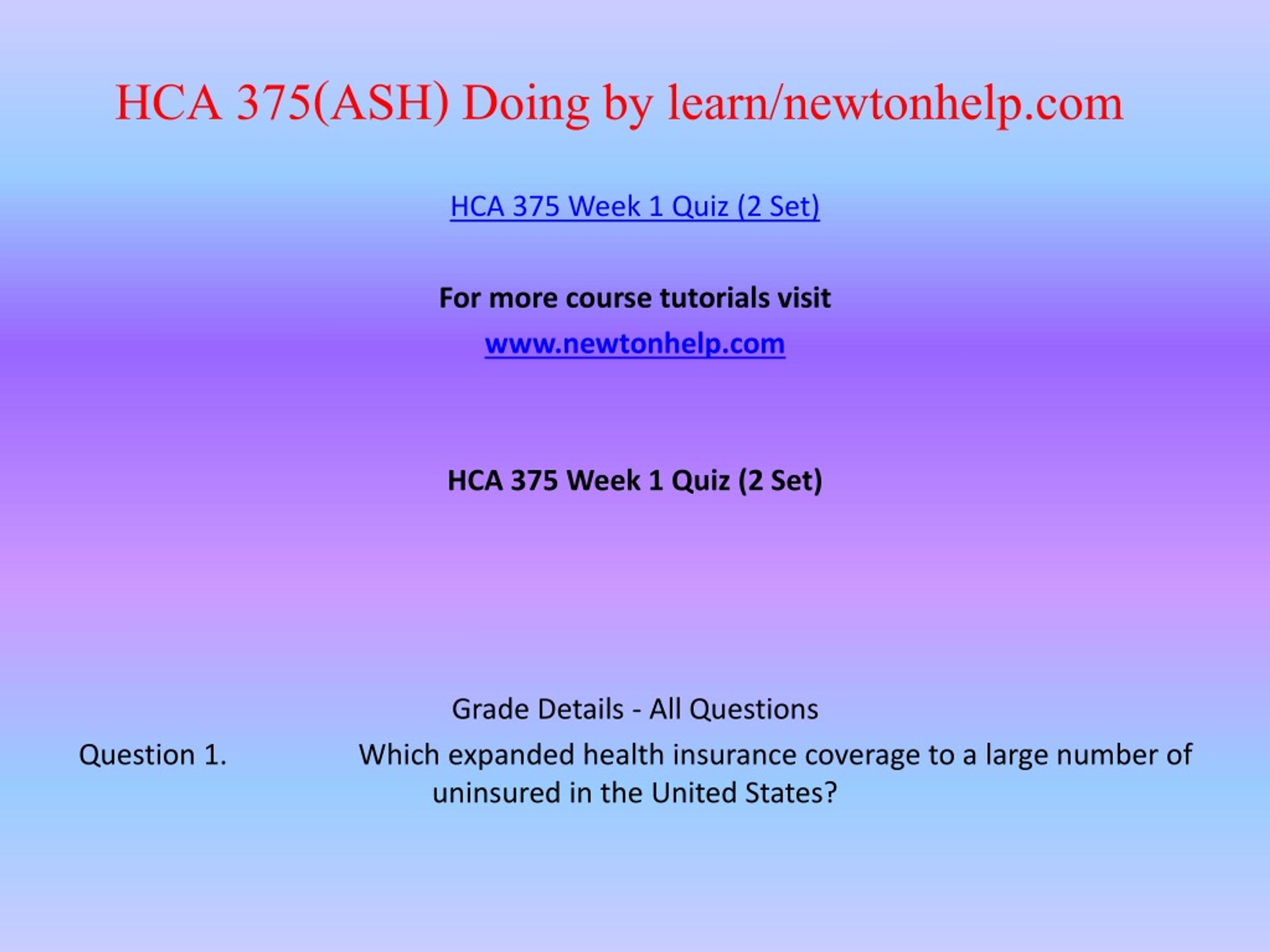 HCA 375(ASH) Doing by learn/newtonhelp.com

HCA 375 Week 1 Quiz (2 Set)

For more course tutorials visit

www.newtonhelp.com

HCA 375 Week 1 Quiz (2 Set)

Grade Details - All Questions

Question 1. Which expanded health insurance coverage to a large number of uninsured in the United States?